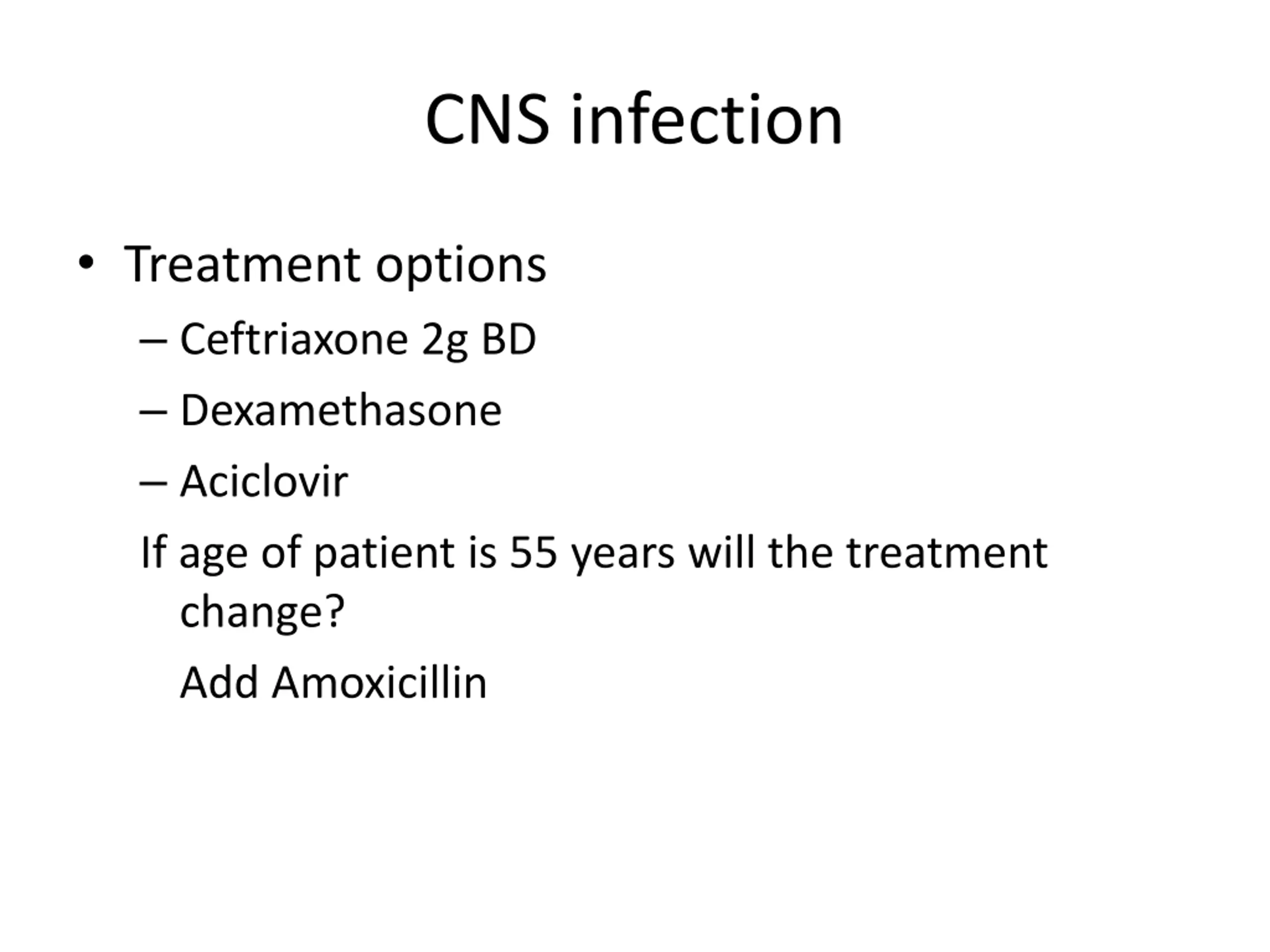 CNS infection

• Treatment options
– Ceftriaxone 2g BD
– Dexamethasone
– Aciclovir

If age of patient is 55 years will the treatment change?

Add Amoxicillin